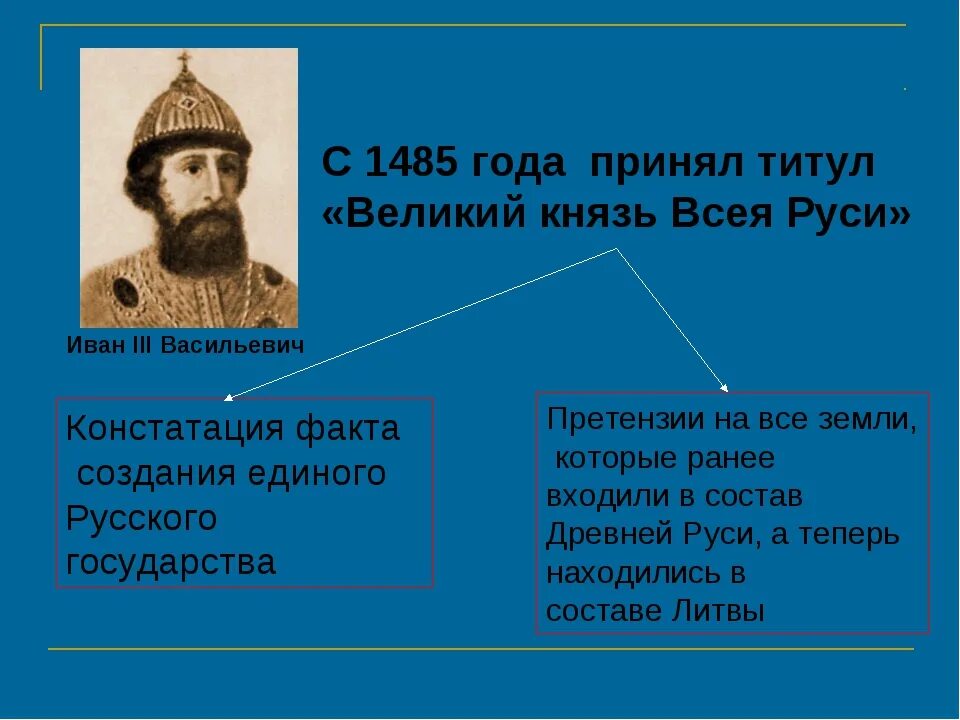 С 1485 года принял титул «Великий князь Всея Руси»

Иван III Васильевич

Констатация факта создания единого Русского государства

Претензии на все земли, которые ранее входили в состав Древней Руси, а теперь находились в составе Литвы